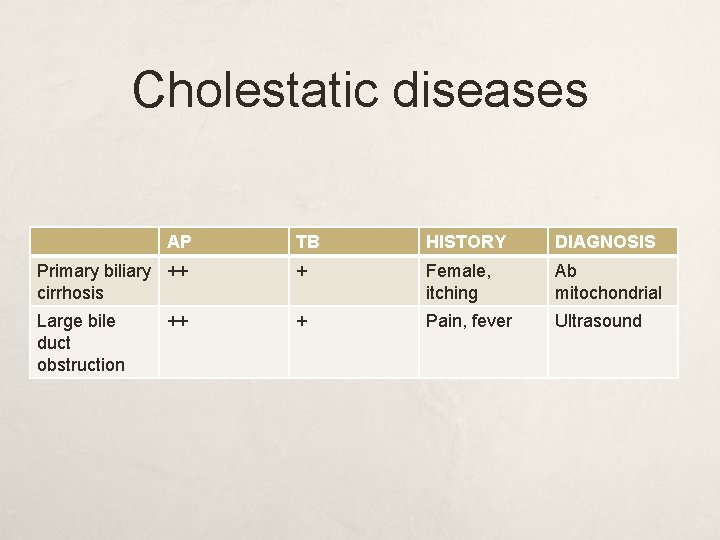 Cholestatic diseases

| | AP | TB | HISTORY | DIAGNOSIS |
|---|---|---|---|---|
| Primary biliary cirrhosis | ++ | + | Female, itching | Ab mitochondrial |
| Large bile duct obstruction | ++ | + | Pain, fever | Ultrasound |